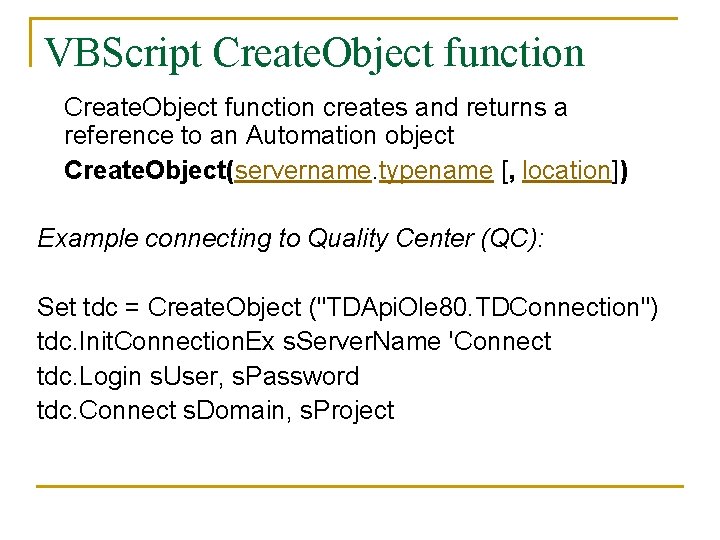 VBScript CreateObject function

CreateObject function creates and returns a reference to an Automation object

CreateObject(servername.typename [, location])

Example connecting to Quality Center (QC):

Set tdc = CreateObject ("TDApiOle80.TDConnection")
tdc.InitConnectionEx sServerName 'Connect
tdc.Login sUser, sPassword
tdc.Connect sDomain, sProject